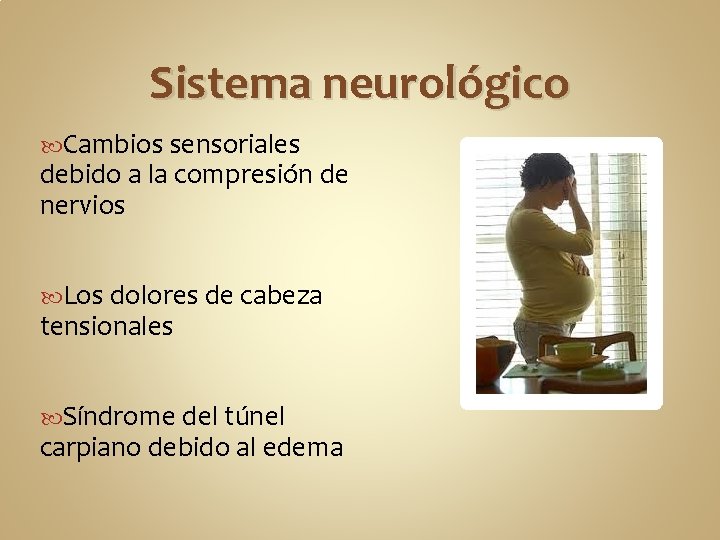 Sistema neurológico

Cambios sensoriales debido a la compresión de nervios

Los dolores de cabeza tensionales

Síndrome del túnel carpiano debido al edema